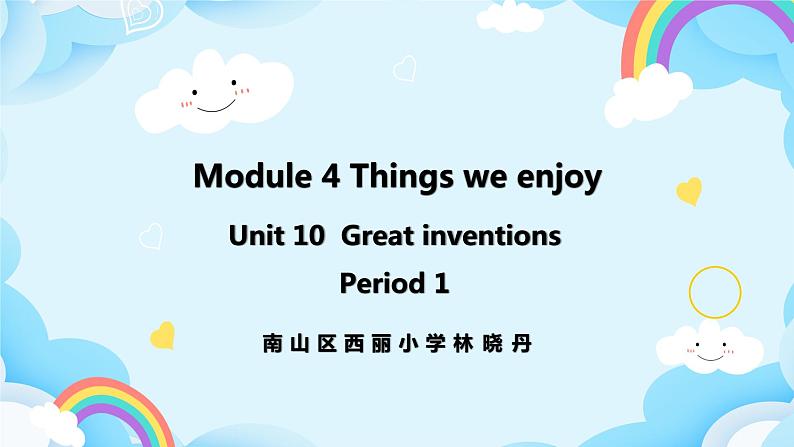 Module 4 Things we enjoy

Unit 10 Great inventions

Period 1

南山区西丽小学林晓丹